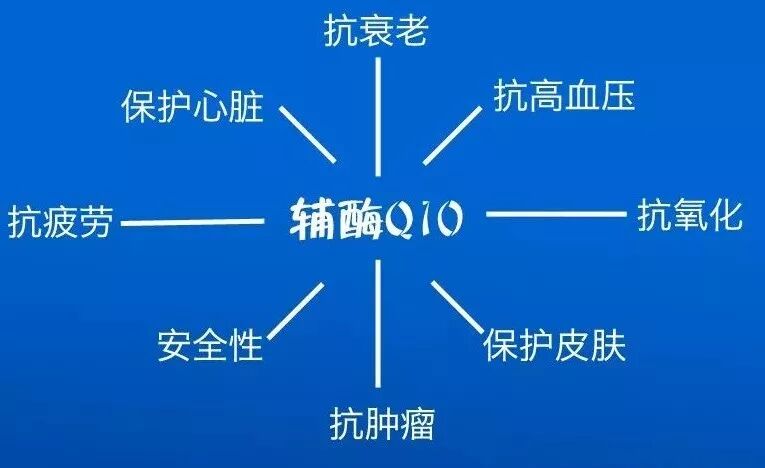 抗衰老

保护心脏

抗高血压

抗疲劳

辅酶Q10

抗氧化

安全性

保护皮肤

抗肿瘤